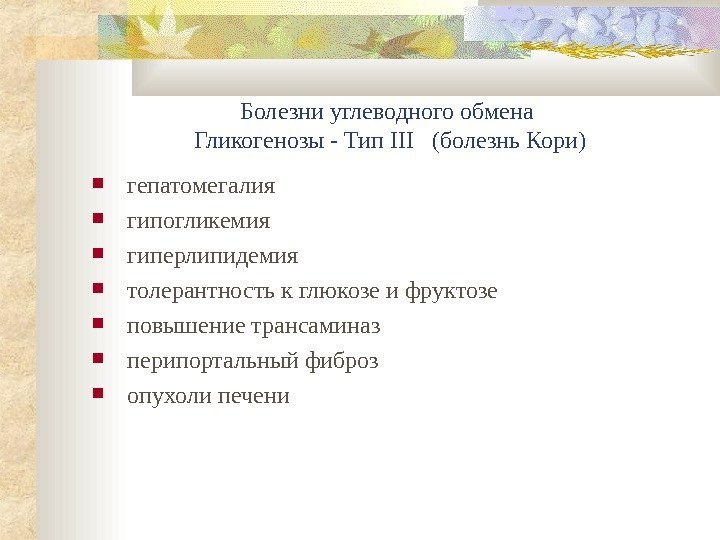 Болезни углеводного обмена
Гликогенозы - Тип III (болезнь Кори)

- гепатомегалия
- гипогликемия
- гиперлипидемия
- толерантность к глюкозе и фруктозе
- повышение трансаминаз
- перипортальный фиброз
- опухоли печени